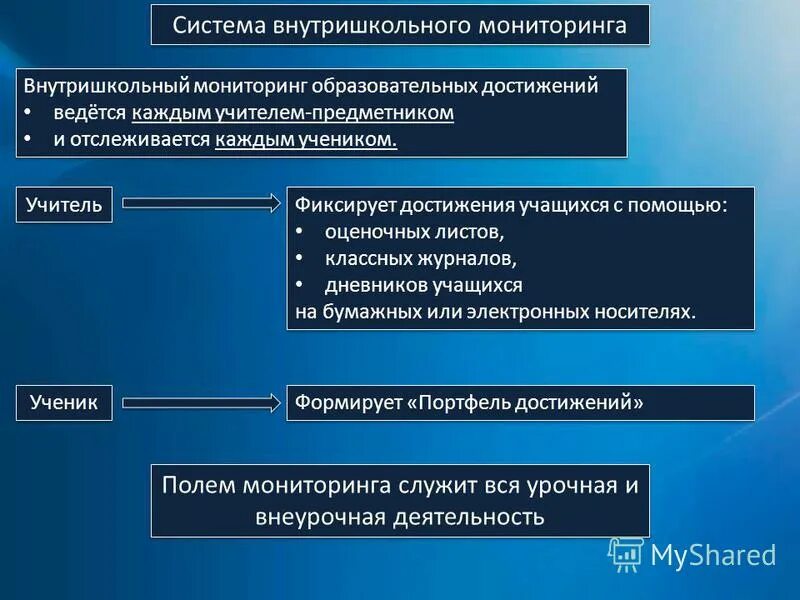 Система внутришкольного мониторинга

Внутришкольный мониторинг образовательных достижений
• ведётся каждым учителем-предметником
• и отслеживается каждым учеником.

Учитель

Фиксирует достижения учащихся с помощью:
• оценочных листов,
• классных журналов,
• дневников учащихся
на бумажных или электронных носителях.

Ученик

Формирует «Портфель достижений»

Полем мониторинга служит вся урочная и внеурочная деятельность

MyShared